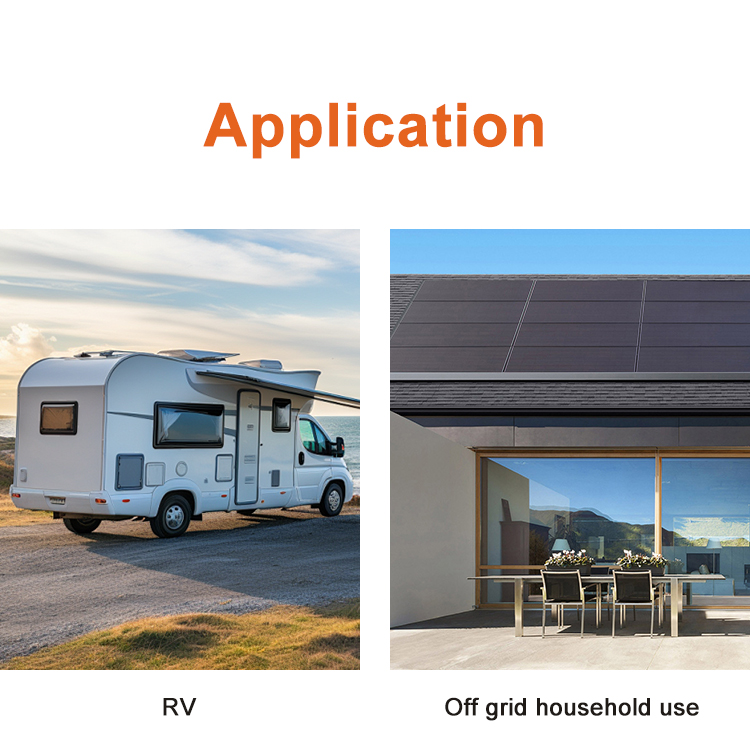 Application

RV

Off grid household use